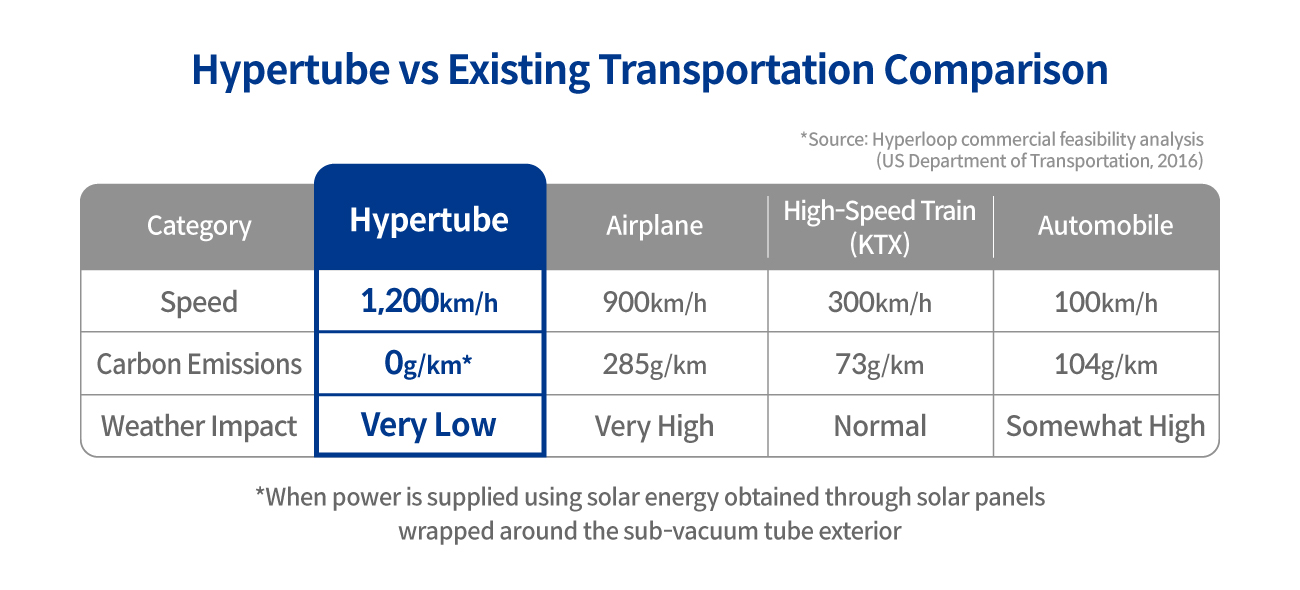 Hypertube vs Existing Transportation Comparison

*Source: Hyperloop commercial feasibility analysis (US Department of Transportation, 2016)

| Category | Hypertube | Airplane | High-Speed Train (KTX) | Automobile |
|---|---|---|---|---|
| Speed | 1,200km/h | 900km/h | 300km/h | 100km/h |
| Carbon Emissions | 0g/km* | 285g/km | 73g/km | 104g/km |
| Weather Impact | Very Low | Very High | Normal | Somewhat High |

*When power is supplied using solar energy obtained through solar panels wrapped around the sub-vacuum tube exterior